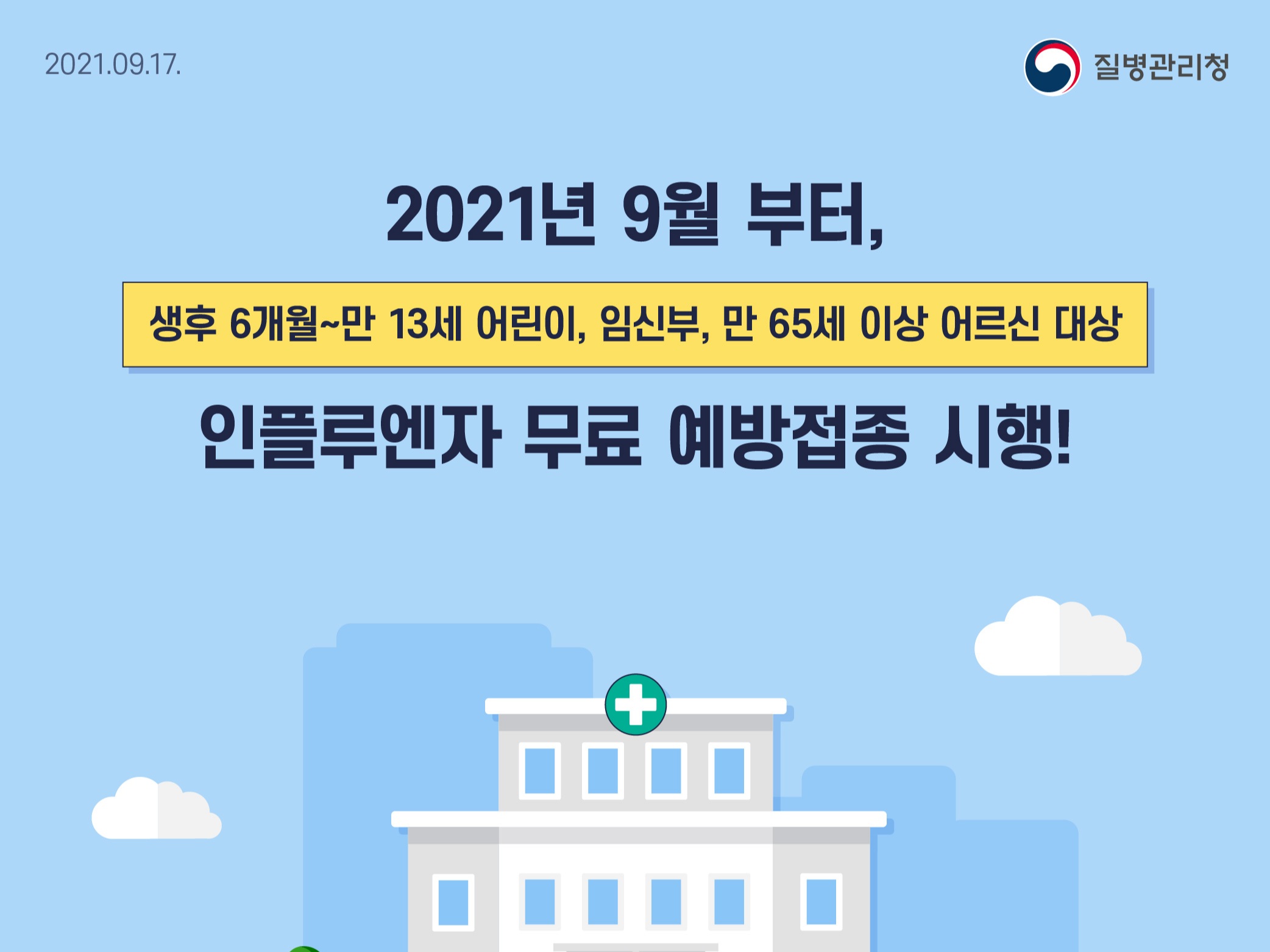 2021.09.17.

질병관리청

2021년 9월 부터,

생후 6개월~만 13세 어린이, 임신부, 만 65세 이상 어르신 대상

인플루엔자 무료 예방접종 시행!